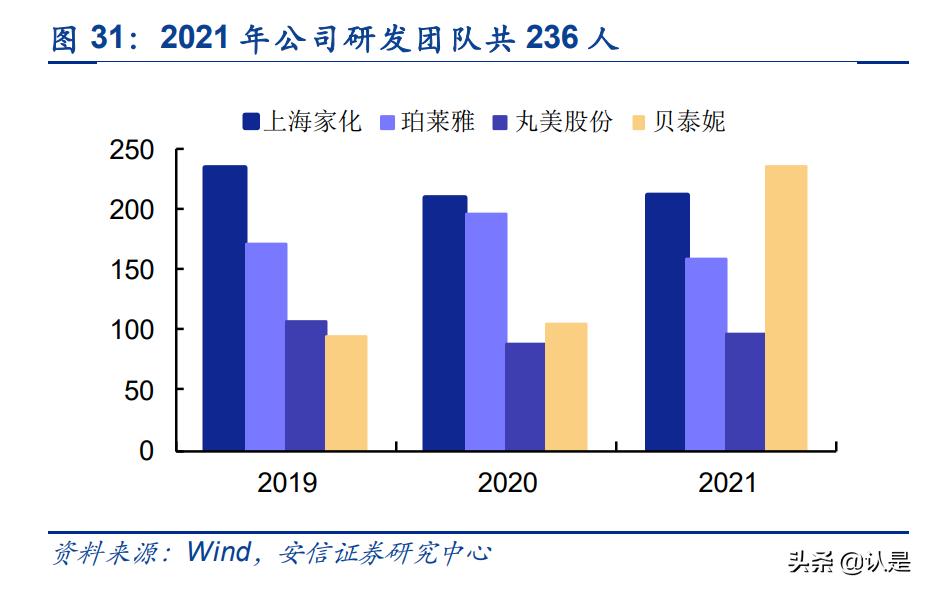 图 31：2021 年公司研发团队共 236 人

上海家化 珀莱雅 丸美股份 贝泰妮

250
200
150
100
50
0

2019
2020
2021

资料来源：Wind，安信证券研究中心

头条 @认是